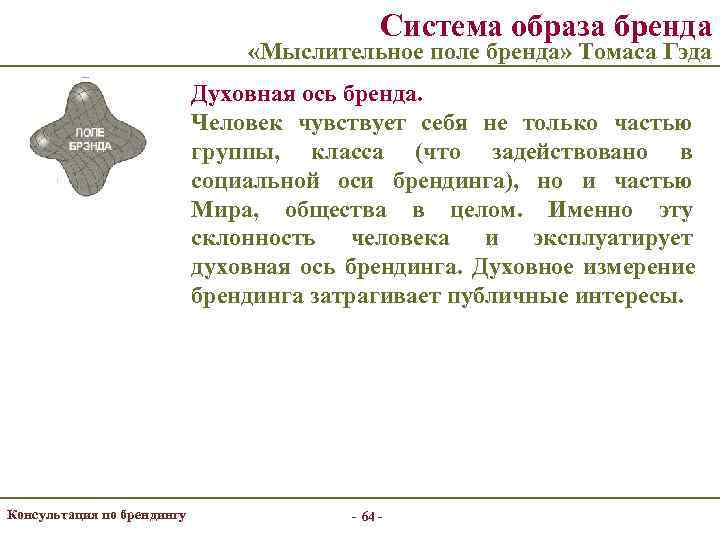 Система образа бренда
«Мыслительное поле бренда» Томаса Гэда

ПОЛЕ БРЭНДА

Духовная ось бренда.
Человек чувствует себя не только частью группы, класса (что задействовано в социальной оси брендинга), но и частью Мира, общества в целом. Именно эту склонность человека и эксплуатирует духовная ось брендинга. Духовное измерение брендинга затрагивает публичные интересы.

Консультация по брендингу

- 64 -